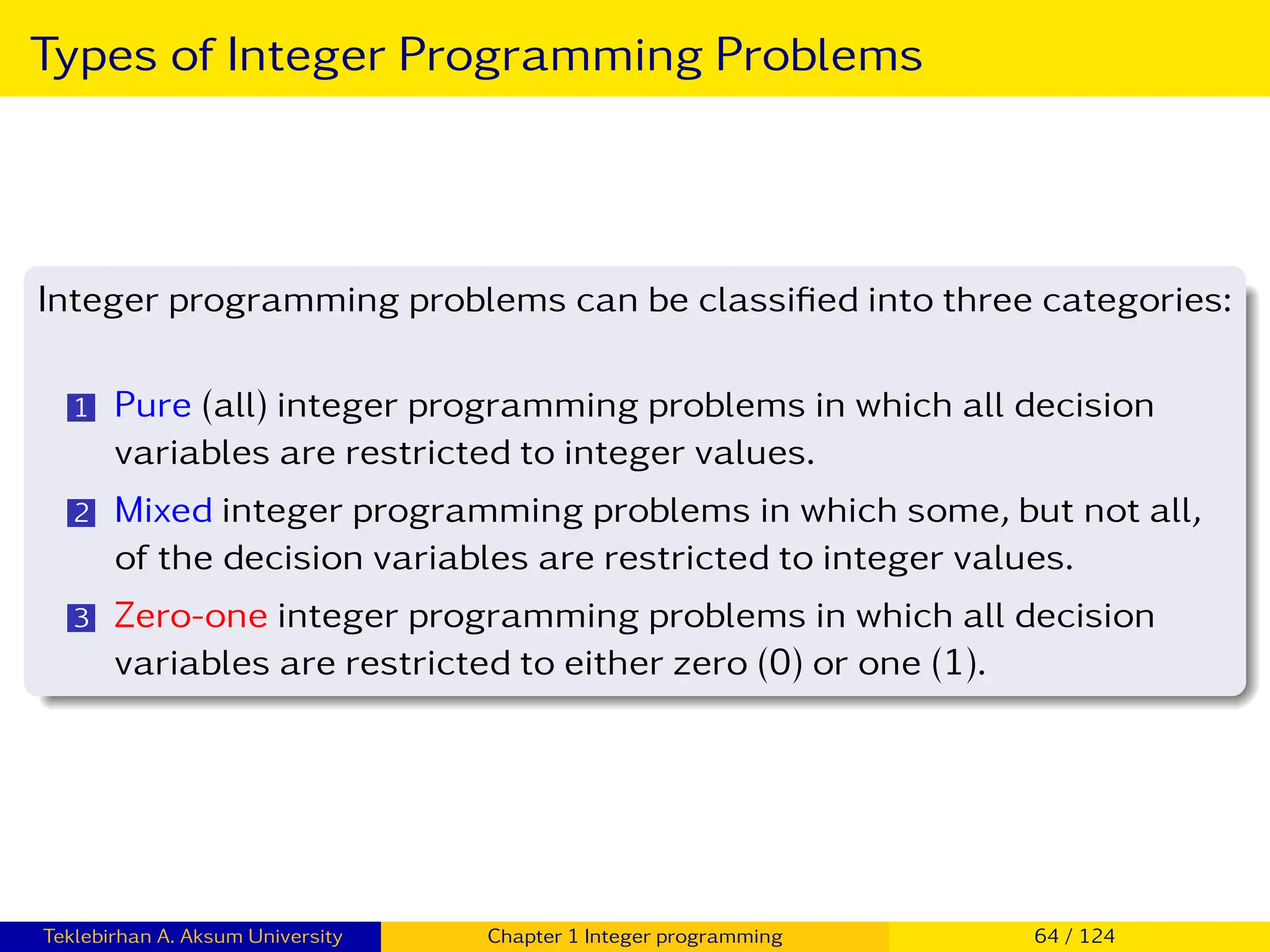 Types of Integer Programming Problems

Integer programming problems can be classified into three categories:

1 Pure (all) integer programming problems in which all decision variables are restricted to integer values.

2 Mixed integer programming problems in which some, but not all, of the decision variables are restricted to integer values.

3 Zero-one integer programming problems in which all decision variables are restricted to either zero (0) or one (1).

Teklebirhan A. Aksum University Chapter 1 Integer programming 64 / 124